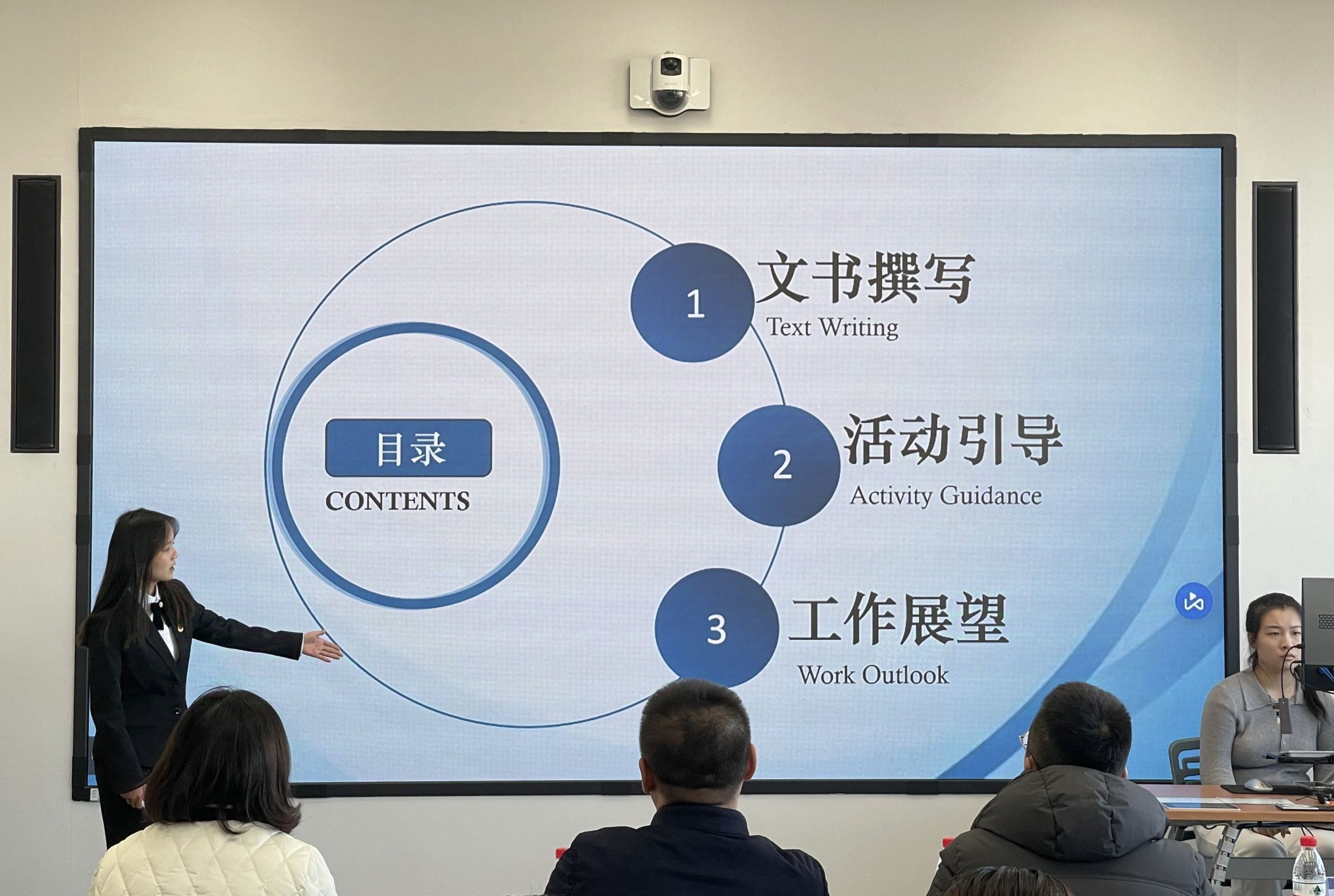 目录
CONTENTS

1
文书撰写
Text Writing

2
活动引导
Activity Guidance

3
工作展望
Work Outlook